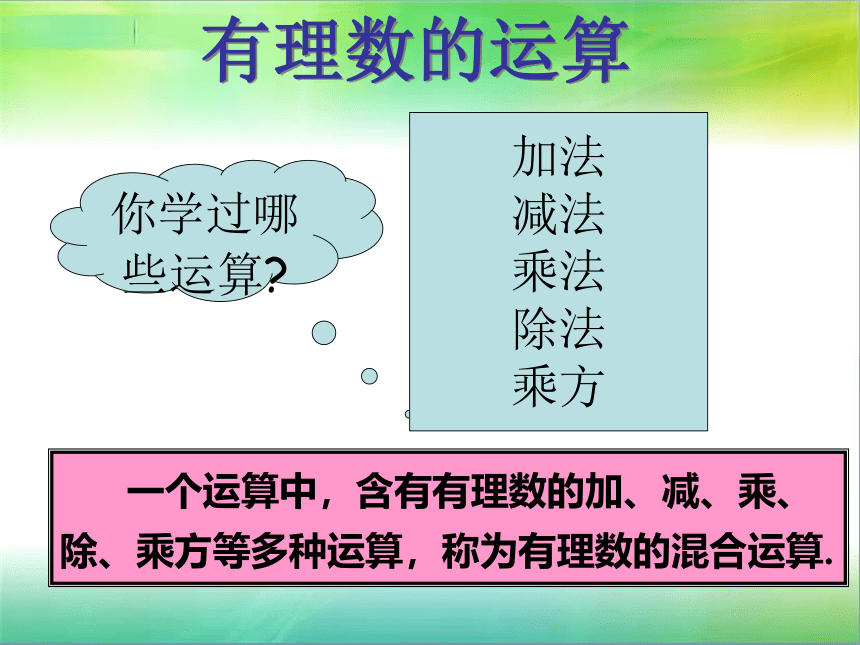 有理数的运算

你学过哪些运算?

加法
减法
乘法
除法
乘方

一个运算中，含有有理数的加、减、乘、除、乘方等多种运算，称为有理数的混合运算.